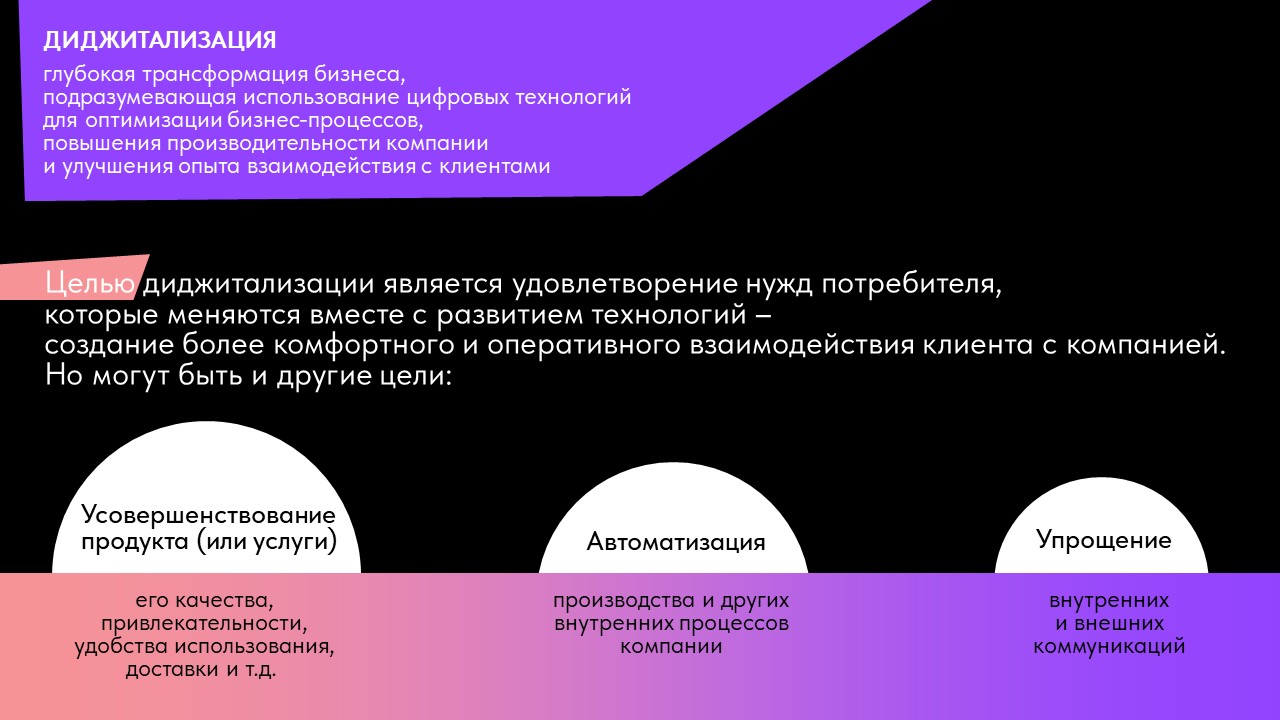 ДИДЖИТАЛИЗАЦИЯ

глубокая трансформация бизнеса, подразумевающая использование цифровых технологий для оптимизации бизнес-процессов, повышения производительности компании и улучшения опыта взаимодействия с клиентами

Целью диджитализации является удовлетворение нужд потребителя, которые меняются вместе с развитием технологий – создание более комфортного и оперативного взаимодействия клиента с компанией. Но могут быть и другие цели:

Усовершенствование продукта (или услуги)

его качества, привлекательности, удобства использования, доставки и т.д.

Автоматизация

производства и других внутренних процессов компании

Упрощение

внутренних и внешних коммуникаций